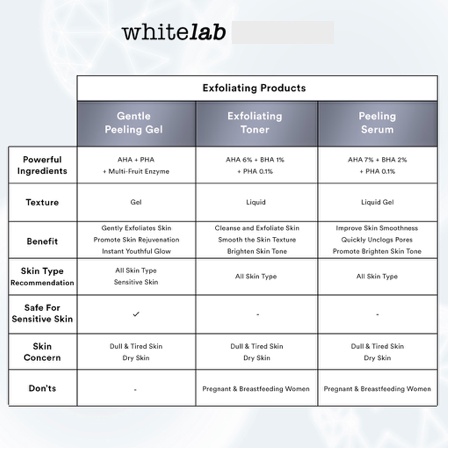 whitelab

| | Exfoliating Products | | |
|---|---|---|---|
| | Gentle Peeling Gel | Exfoliating Toner | Peeling Serum |
| Powerful Ingredients | AHA + PHA + Multi-Fruit Enzyme | AHA 6% + BHA 1% + PHA 0.1% | AHA 7% + BHA 2% + PHA 0.1% |
| Texture | Gel | Liquid | Liquid Gel |
| Benefit | Gently Exfoliates Skin Promote Skin Rejuvenation Instant Youthful Glow | Cleanse and Exfoliate Skin Smooth the Skin Texture Brighten Skin Tone | Improve Skin Smoothness Quickly Unclogs Pores Promote Brighten Skin Tone |
| Skin Type Recommendation | All Skin Type Sensitive Skin | All Skin Type | All Skin Type |
| Safe For Sensitive Skin | ✓ | - | - |
| Skin Concern | Dull & Tired Skin Dry Skin | Dull & Tired Skin Dry Skin | Dull & Tired Skin Dry Skin |
| Don'ts | - | Pregnant & Breastfeeding Women | Pregnant & Breastfeeding Women |